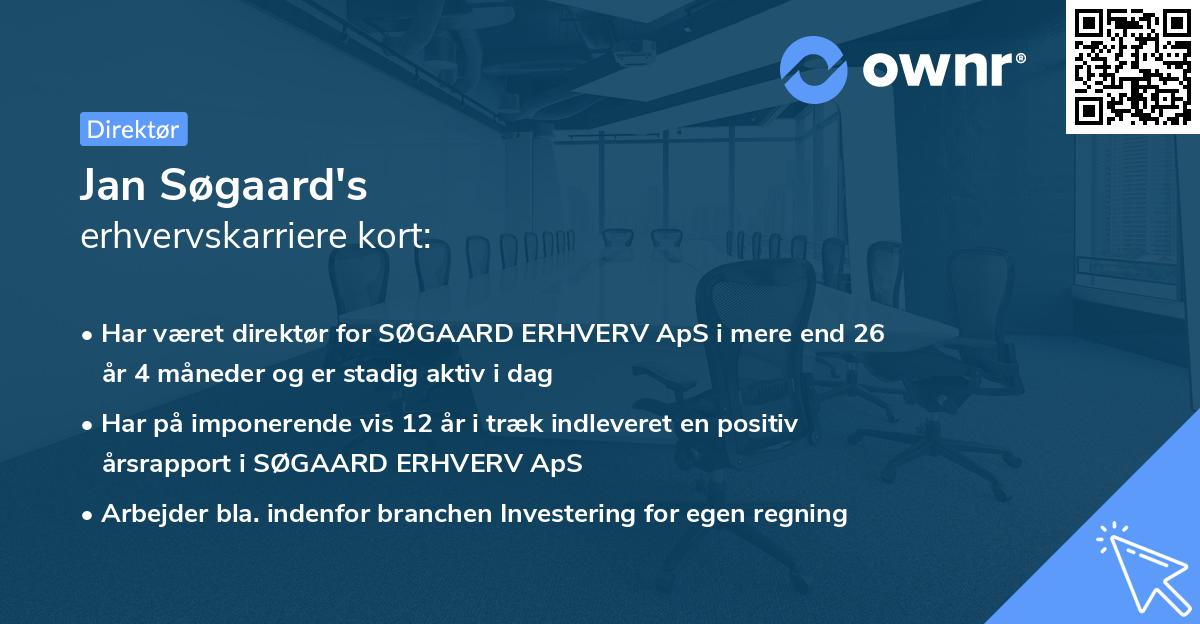 ownr®

Direktør

Jan Søgaard's
erhvervskarriere kort:

• Har været direktør for SØGAARD ERHVERV ApS i mere end 26 år 4 måneder og er stadig aktiv i dag

• Har på imponerende vis 12 år i træk indleveret en positiv årsrapport i SØGAARD ERHVERV ApS

• Arbejder bla. indenfor branchen Investering for egen regning